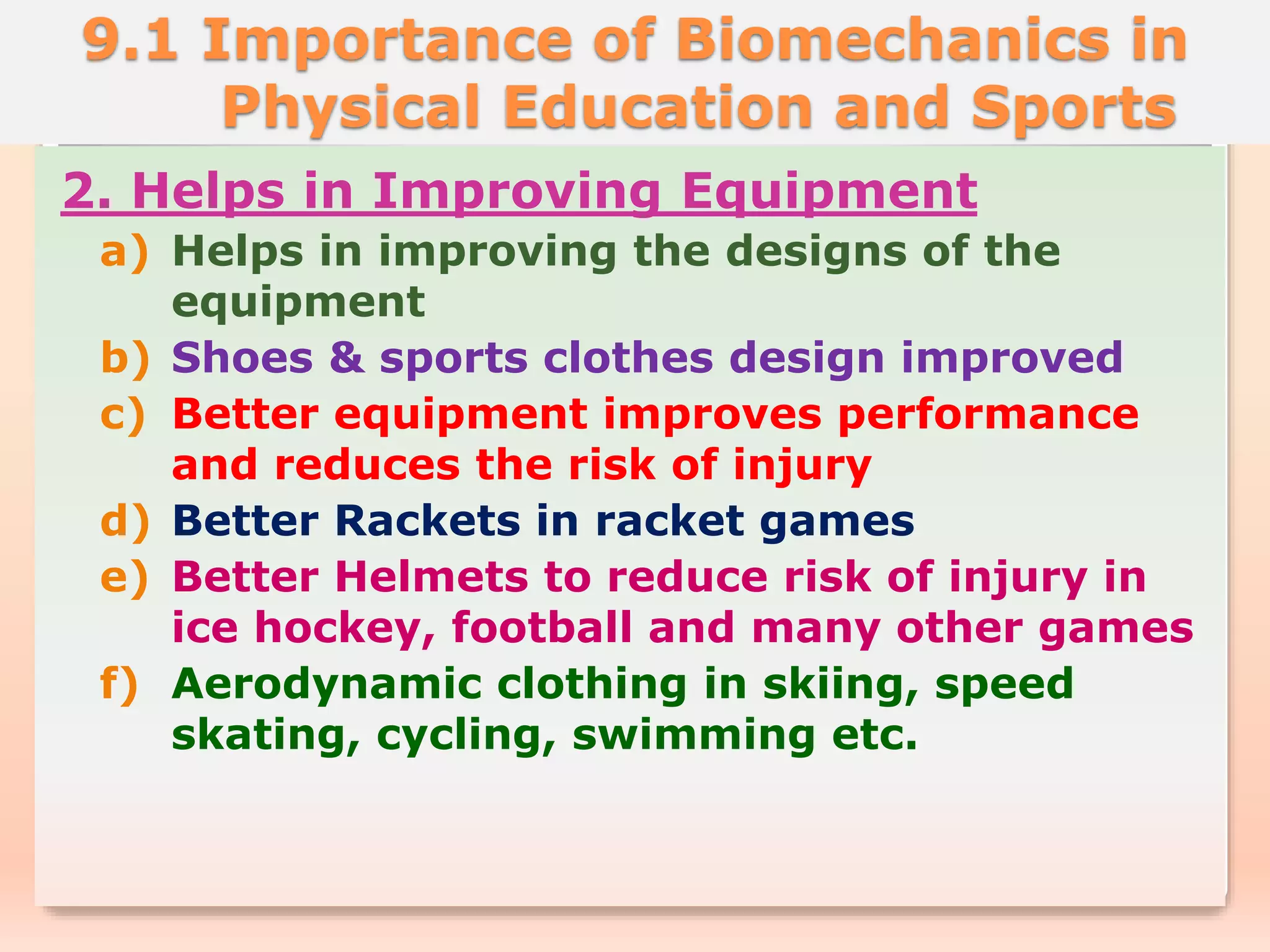 9.1 Importance of Biomechanics in Physical Education and Sports

2. Helps in Improving Equipment

a) Helps in improving the designs of the equipment
b) Shoes & sports clothes design improved
c) Better equipment improves performance and reduces the risk of injury
d) Better Rackets in racket games
e) Better Helmets to reduce risk of injury in ice hockey, football and many other games
f) Aerodynamic clothing in skiing, speed skating, cycling, swimming etc.